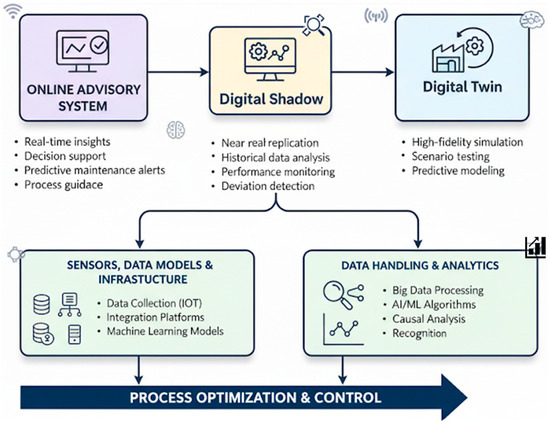 ONLINE ADVISORY SYSTEM

Digital Shadow

Digital Twin

• Real-time insights
• Decision support
• Predictive maintenance alerts
• Process guidace

• Near real replication
• Historical data analysis
• Performance monitoring
• Deviation detection

• High-fidelity simulation
• Scenario testing
• Predictive modeling

SENSORS, DATA MODELS & INFRASTRUCTURE

• Data Collection (IOT)
• Integration Platforms
• Machine Learning Models

DATA HANDLING & ANALYTICS

• Big Data Processing
• AI/ML Algorithms
• Causal Analysis
• Recognition

PROCESS OPTIMIZATION & CONTROL